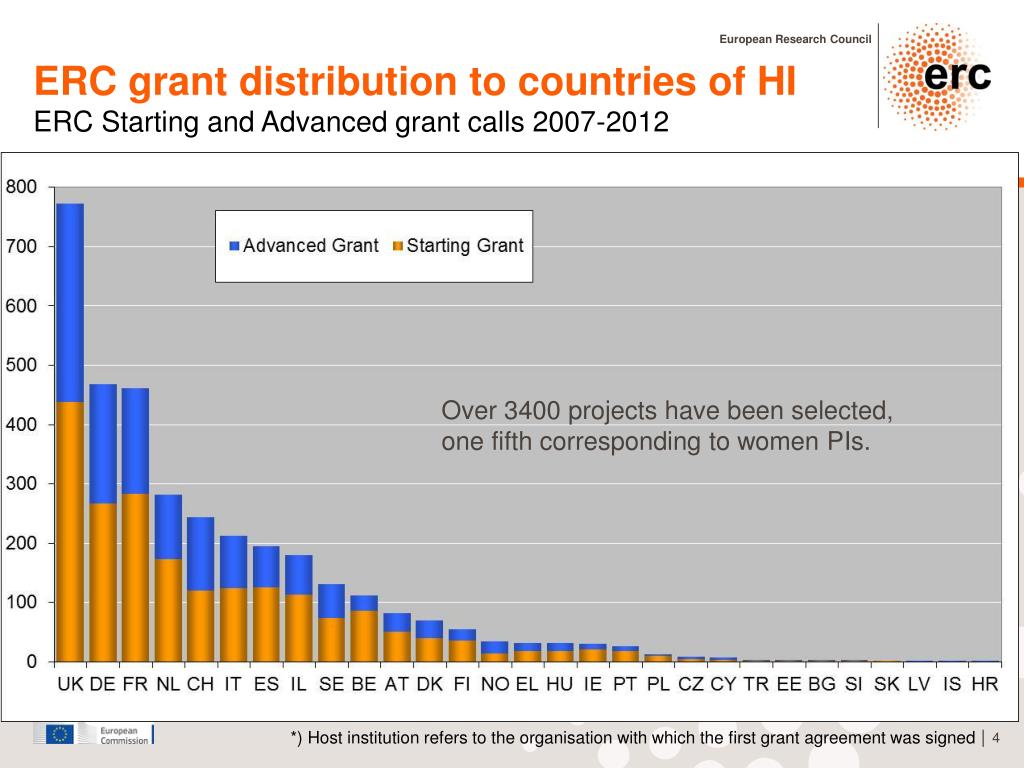 European Research Council

erc

ERC grant distribution to countries of HI

ERC Starting and Advanced grant calls 2007-2012

800
700
600
500
400
300
200
100
0

Advanced Grant Starting Grant

Over 3400 projects have been selected, one fifth corresponding to women PIs.

UK DE FR NL CH IT ES IL SE BE AT DK FI NO EL HU IE PT PL CZ CY TR EE BG SI SK LV IS HR

European Commission

*) Host institution refers to the organisation with which the first grant agreement was signed | 4